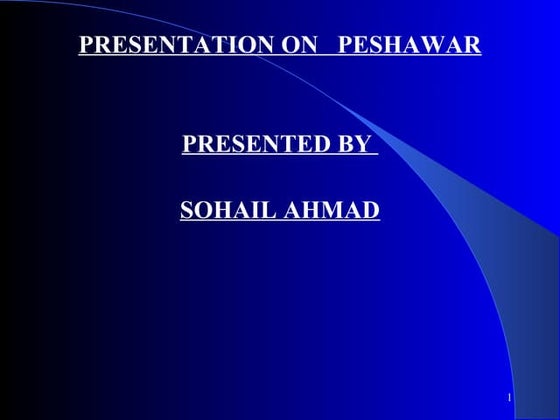 PRESENTATION ON PESHAWAR

PRESENTED BY

SOHAIL AHMAD

1